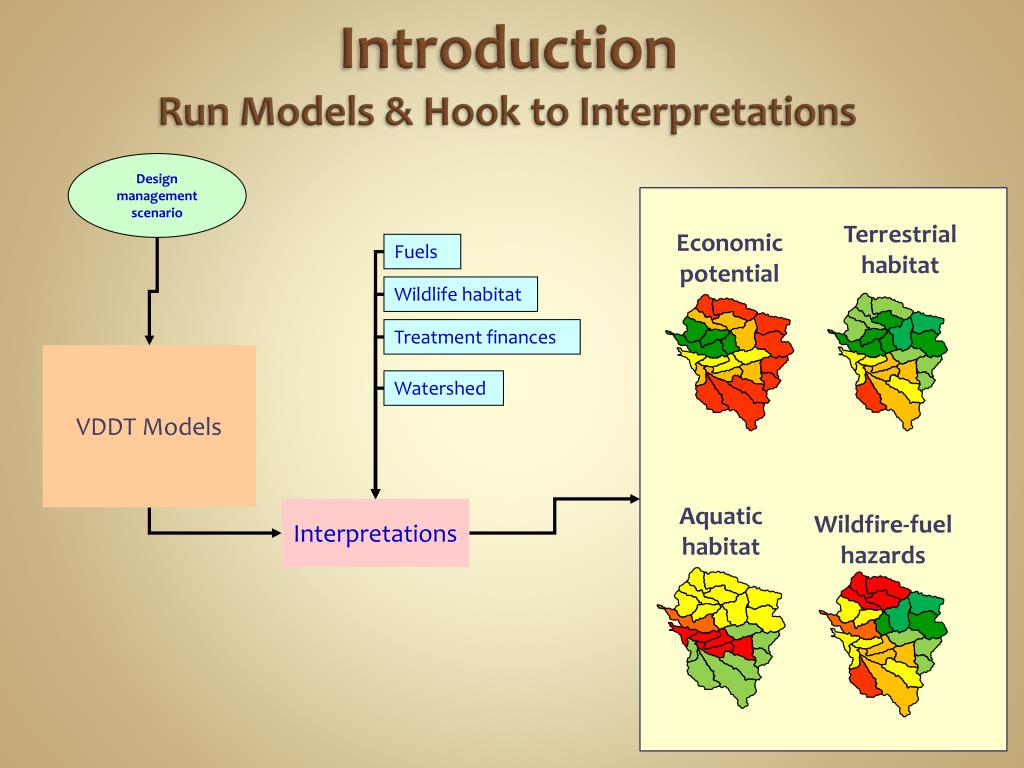 Introduction
Run Models & Hook to Interpretations

Design management scenario

VDDT Models

Fuels

Wildlife habitat

Treatment finances

Watershed

Interpretations

Economic potential

Terrestrial habitat

Aquatic habitat

Wildfire-fuel hazards